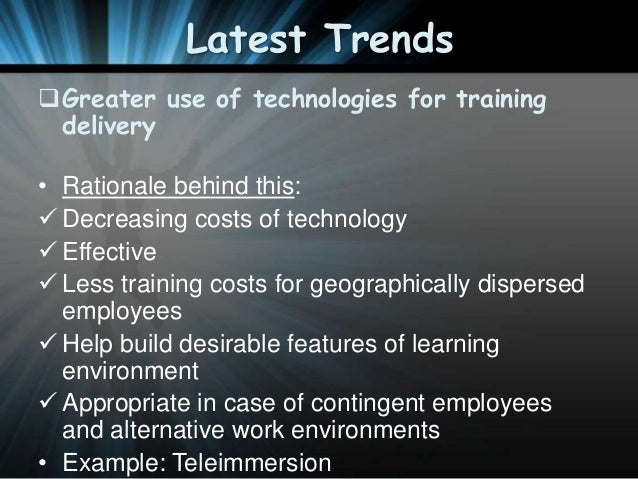 Latest Trends

❑ Greater use of technologies for training delivery

• Rationale behind this:
✓ Decreasing costs of technology
✓ Effective
✓ Less training costs for geographically dispersed employees
✓ Help build desirable features of learning environment
✓ Appropriate in case of contingent employees and alternative work environments
• Example: Teleimmersion